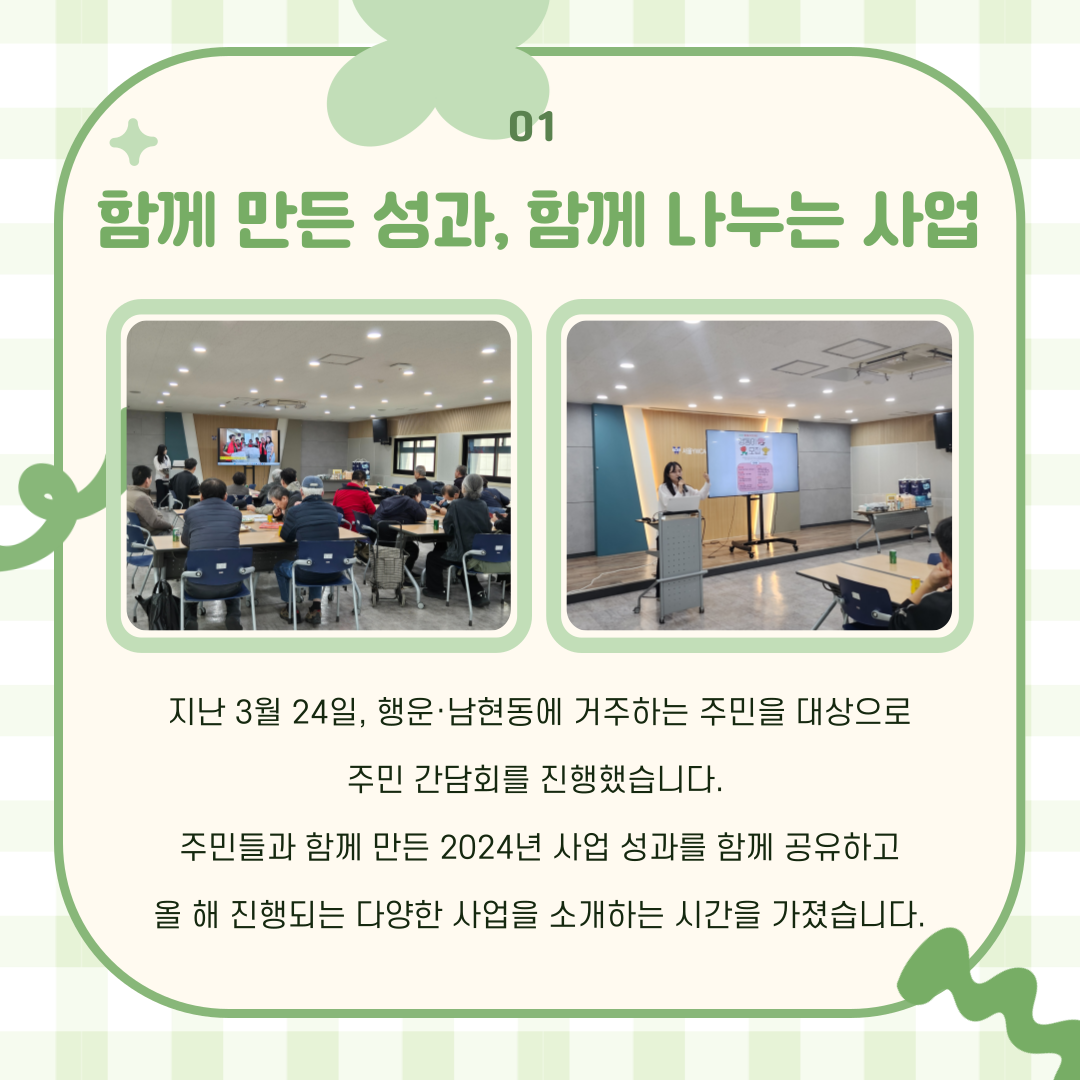 01

함께 만든 성과, 함께 나누는 사업

지난 3월 24일, 행운·남현동에 거주하는 주민을 대상으로 주민 간담회를 진행했습니다.
주민들과 함께 만든 2024년 사업 성과를 함께 공유하고 올 해 진행되는 다양한 사업을 소개하는 시간을 가졌습니다.